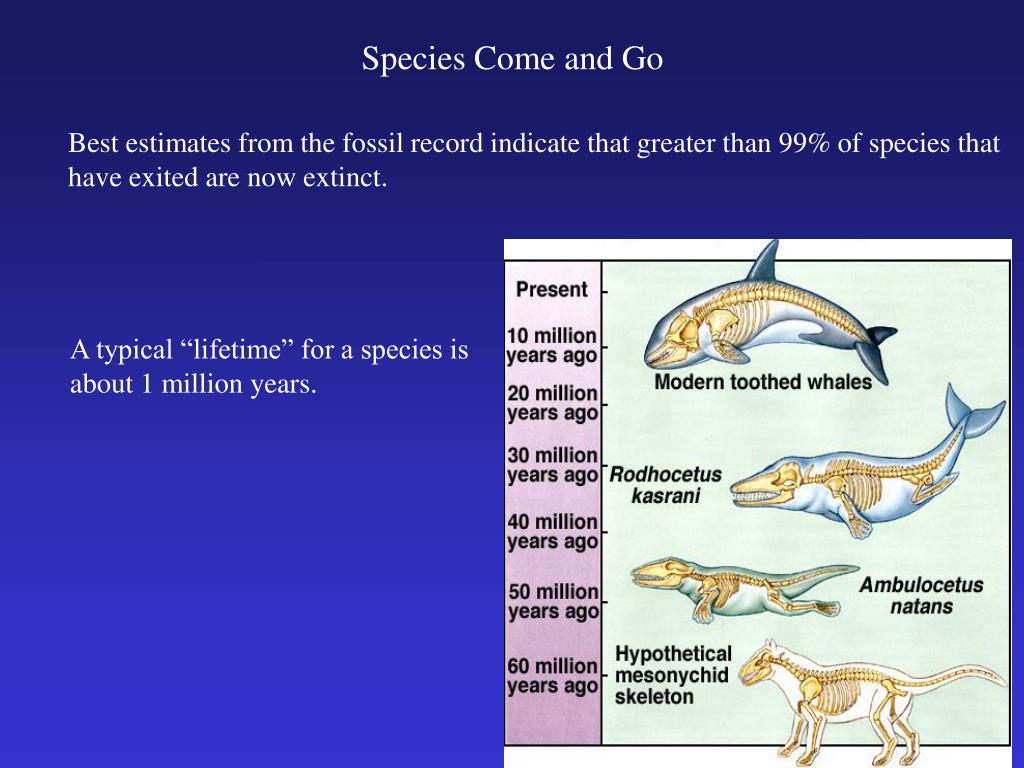 Species Come and Go

Best estimates from the fossil record indicate that greater than 99% of species that have exited are now extinct.

A typical “lifetime” for a species is about 1 million years.

Present
10 million years ago
20 million years ago
30 million years ago
40 million years ago
50 million years ago
60 million years ago

Modern toothed whales
Rodhocetus kasrani
Ambulocetus natans
Hypothetical mesonychid skeleton